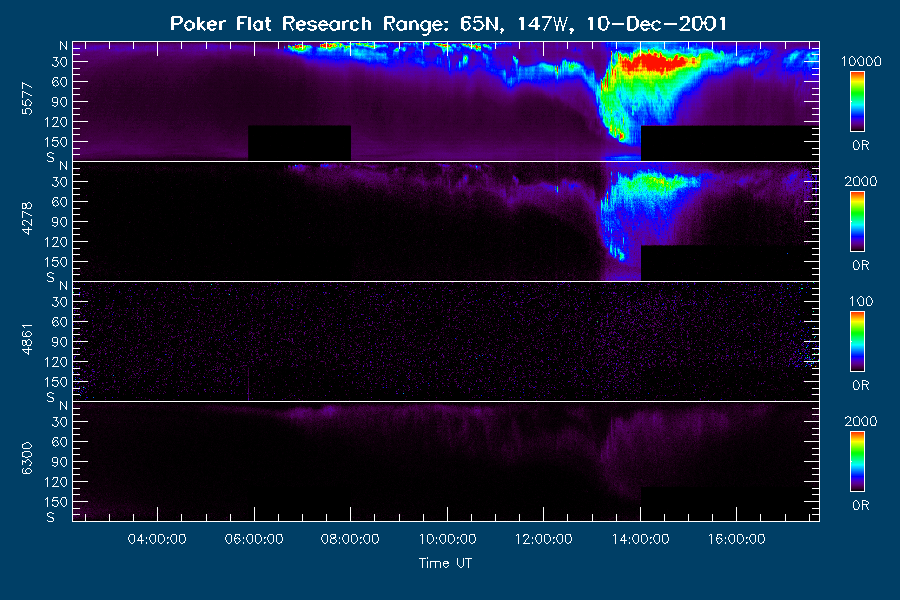 Poker Flat Research Range: 65N, 147W, 10-Dec-2001

5577
N
30
60
90
120
150
S

10000
0R

4278
N
30
60
90
120
150
S

2000
0R

4861
N
30
60
90
120
150
S

100
0R

6300
N
30
60
90
120
150
S

2000
0R

04:00:00 06:00:00 08:00:00 10:00:00 12:00:00 14:00:00 16:00:00

Time UT